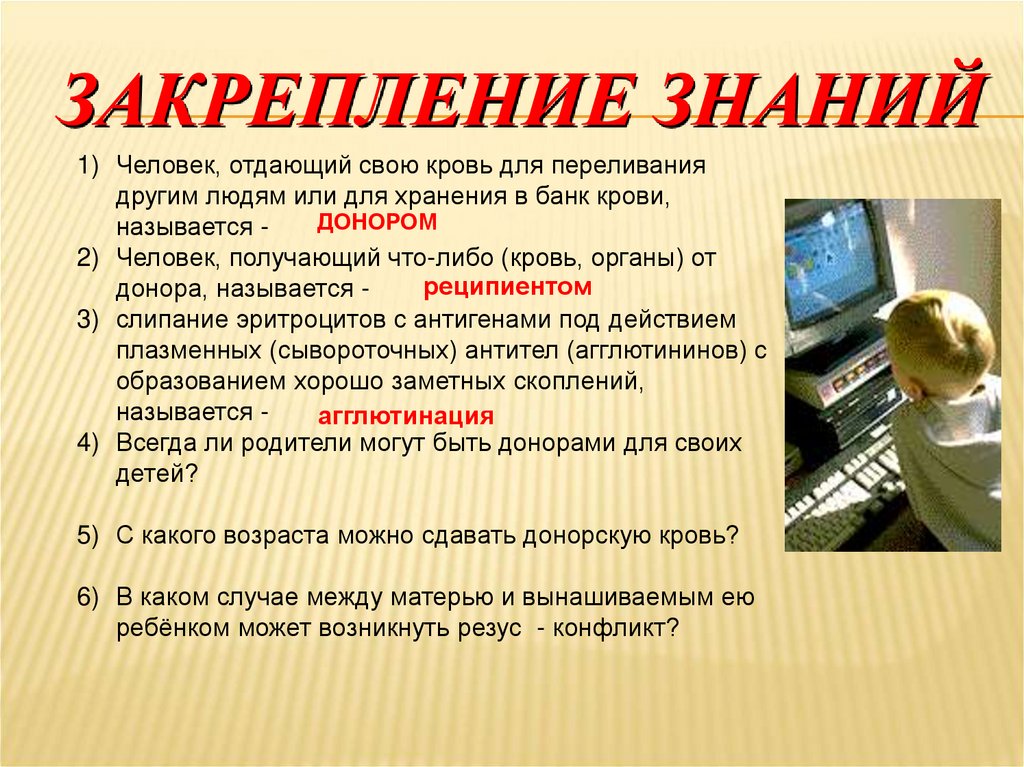 ЗАКРЕПЛЕНИЕ ЗНАНИЙ

1) Человек, отдающий свою кровь для переливания другим людям или для хранения в банк крови, называется - ДОНОРОМ
2) Человек, получающий что-либо (кровь, органы) от донора, называется - реципиентом
3) слипание эритроцитов с антигенами под действием плазменных (сывороточных) антител (агглютининов) с образованием хорошо заметных скоплений, называется - агглютинация
4) Всегда ли родители могут быть донорами для своих детей?

5) С какого возраста можно сдавать донорскую кровь?

6) В каком случае между матерью и вынашиваемым ею ребёнком может возникнуть резус - конфликт?